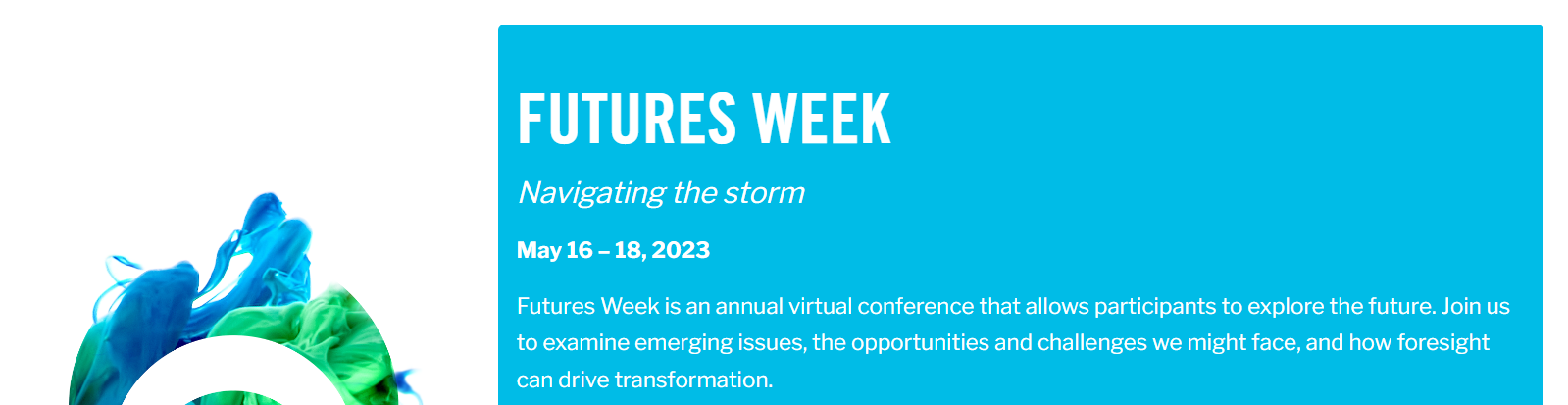 FUTURES WEEK

Navigating the storm

May 16 – 18, 2023

Futures Week is an annual virtual conference that allows participants to explore the future. Join us to examine emerging issues, the opportunities and challenges we might face, and how foresight can drive transformation.